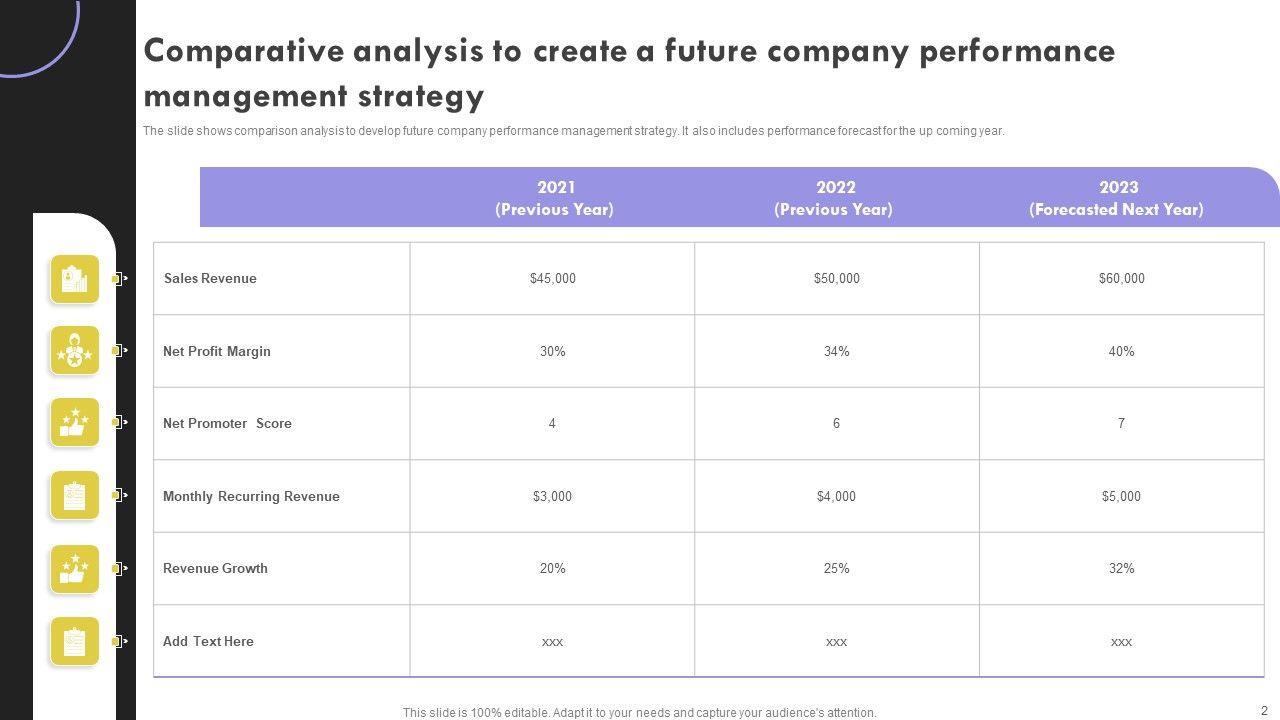 Comparative analysis to create a future company performance management strategy

The slide shows comparison analysis to develop future company performance management strategy. It also includes performance forecast for the up coming year.

| | 2021 (Previous Year) | 2022 (Previous Year) | 2023 (Forecasted Next Year) |
|---|---|---|---|
| Sales Revenue | \$45,000 | \$50,000 | \$60,000 |
| Net Profit Margin | 30% | 34% | 40% |
| Net Promoter Score | 4 | 6 | 7 |
| Monthly Recurring Revenue | \$3,000 | \$4,000 | \$5,000 |
| Revenue Growth | 20% | 25% | 32% |
| Add Text Here | xxx | xxx | xxx |

This slide is 100% editable. Adapt it to your needs and capture your audience's attention.

2